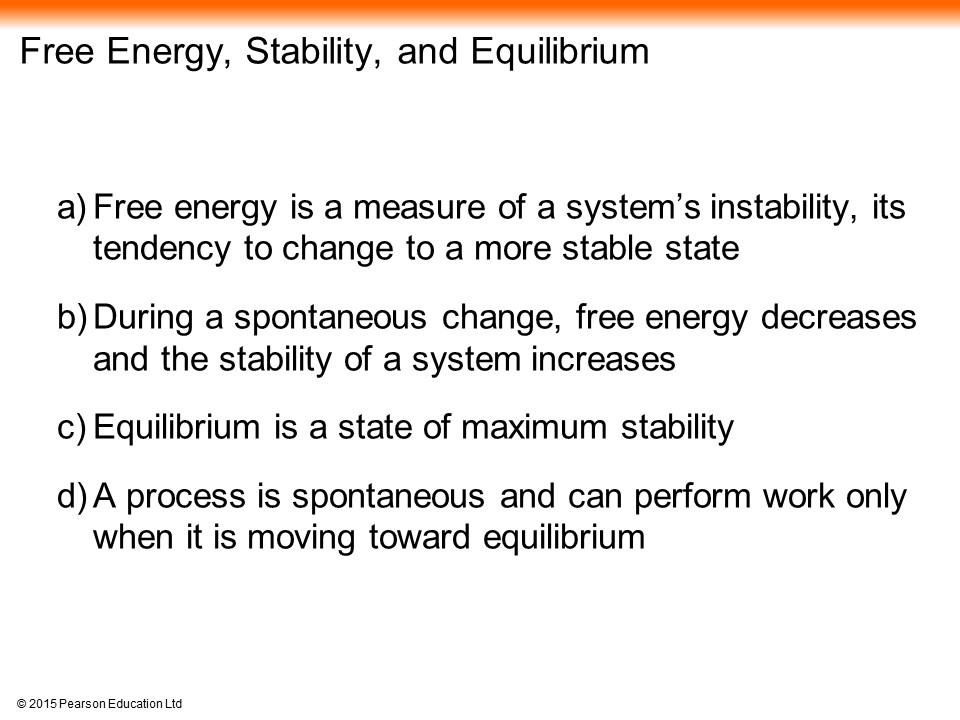 Free Energy, Stability, and Equilibrium

a) Free energy is a measure of a system’s instability, its tendency to change to a more stable state

b) During a spontaneous change, free energy decreases and the stability of a system increases

c) Equilibrium is a state of maximum stability

d) A process is spontaneous and can perform work only when it is moving toward equilibrium

© 2015 Pearson Education Ltd